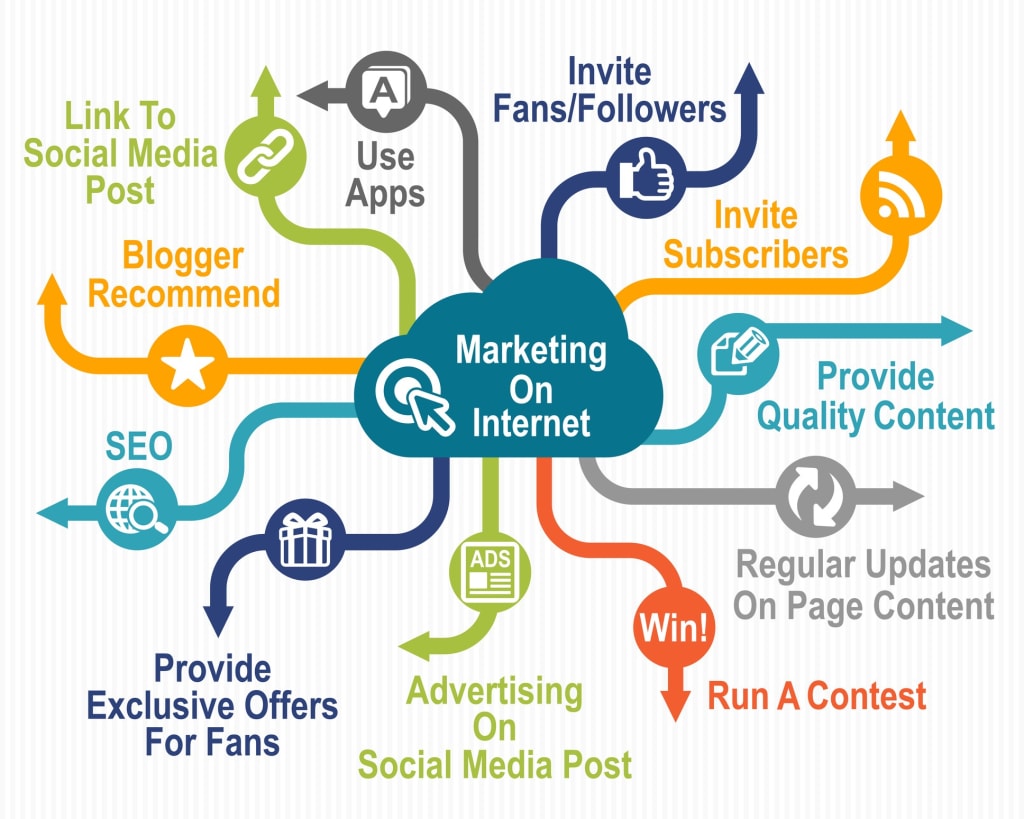 Link To Social Media Post

A

Use Apps

Invite Fans/Followers

Invite Subscribers

Blogger Recommend

Marketing On Internet

Provide Quality Content

SEO

Regular Updates On Page Content

ADS

Win!

Provide Exclusive Offers For Fans

Advertising On Social Media Post

Run A Contest